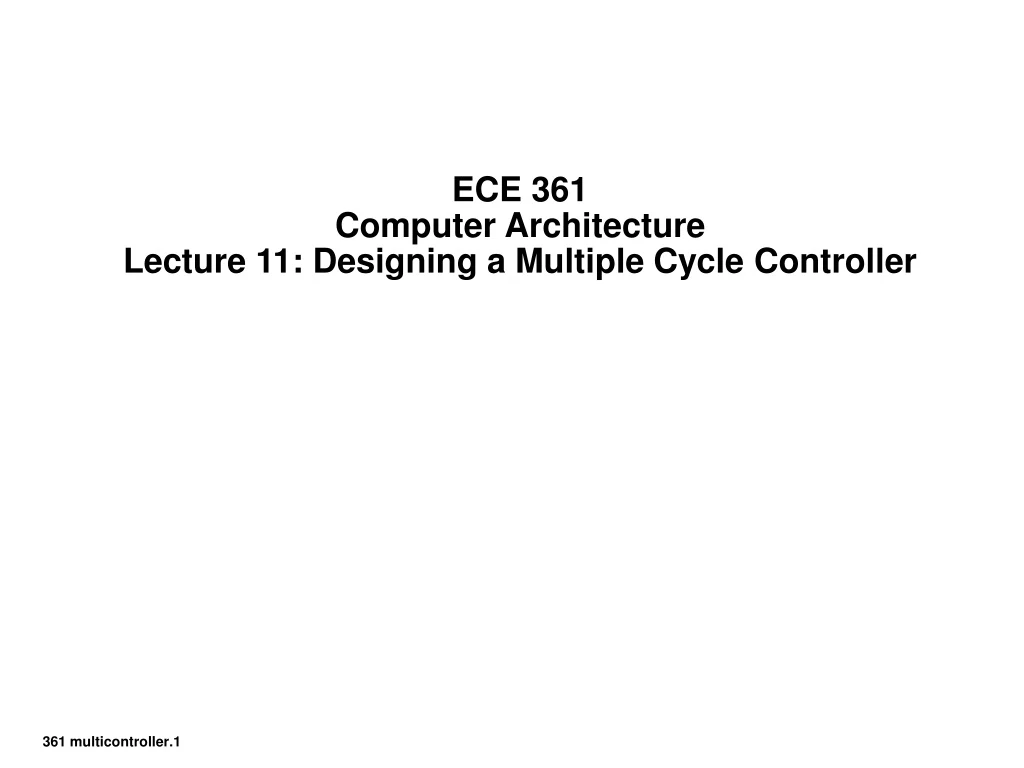 ECE 361
Computer Architecture
Lecture 11: Designing a Multiple Cycle Controller

361 multicontroller.1